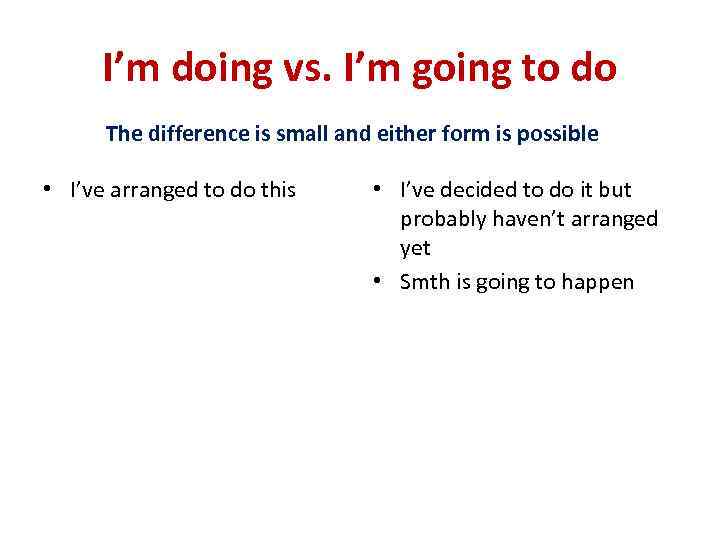 I’m doing vs. I’m going to do

The difference is small and either form is possible

• I’ve arranged to do this

• I’ve decided to do it but probably haven’t arranged yet
• Smth is going to happen